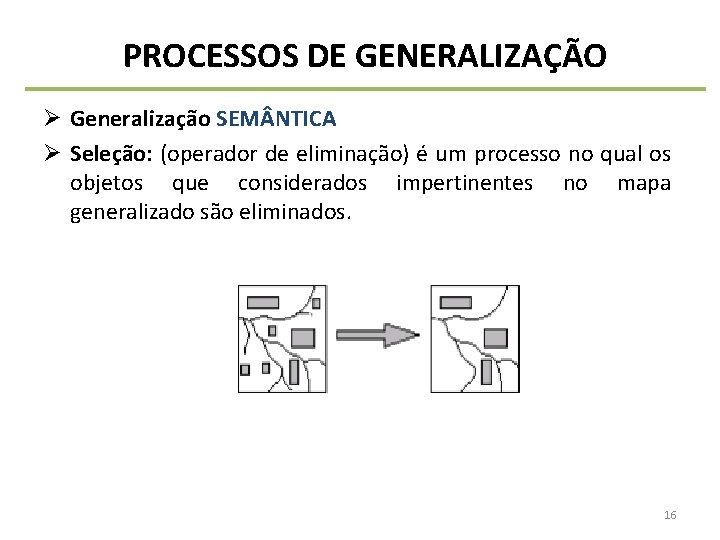 PROCESSOS DE GENERALIZAÇÃO

➢ Generalização SEMÂNTICA

➢ Seleção: (operador de eliminação) é um processo no qual os objetos que considerados impertinentes no mapa generalizado são eliminados.

16